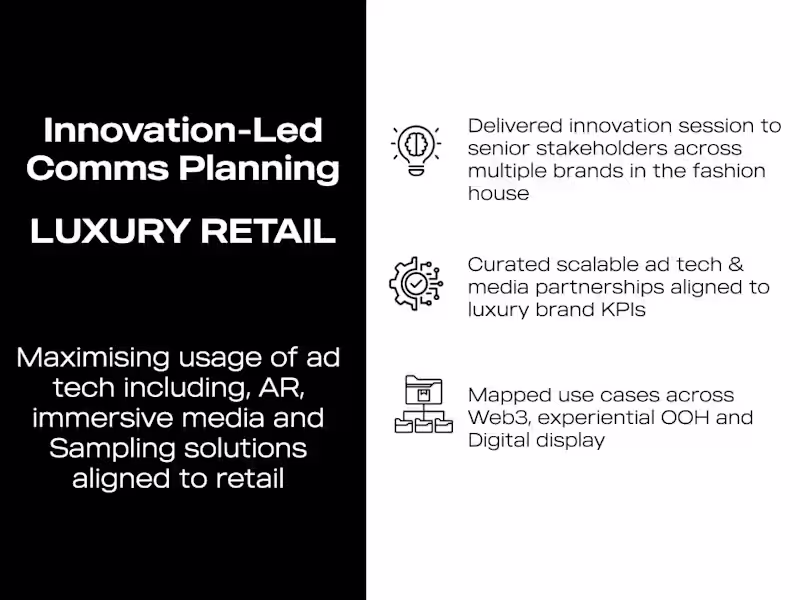 Innovation-Led Comms Planning

LUXURY RETAIL

Maximising usage of ad tech including, AR, immersive media and Sampling solutions aligned to retail

Delivered innovation session to senior stakeholders across multiple brands in the fashion house

Curated scalable ad tech & media partnerships aligned to luxury brand KPIs

Mapped use cases across Web3, experiential OOH and Digital display